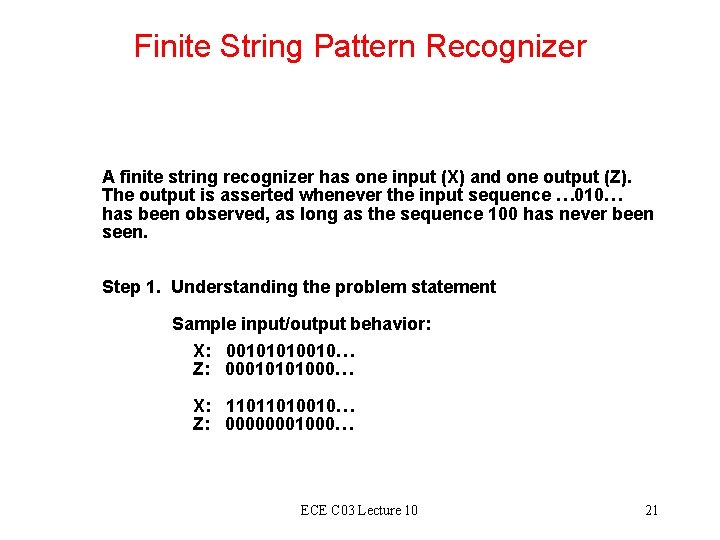 Finite String Pattern Recognizer

A finite string recognizer has one input (X) and one output (Z). The output is asserted whenever the input sequence …010… has been observed, as long as the sequence 100 has never been seen.

Step 1. Understanding the problem statement

Sample input/output behavior:

X: 00101010010…
Z: 00010101000…

X: 11011010010…
Z: 00000001000…

ECE C03 Lecture 10

21